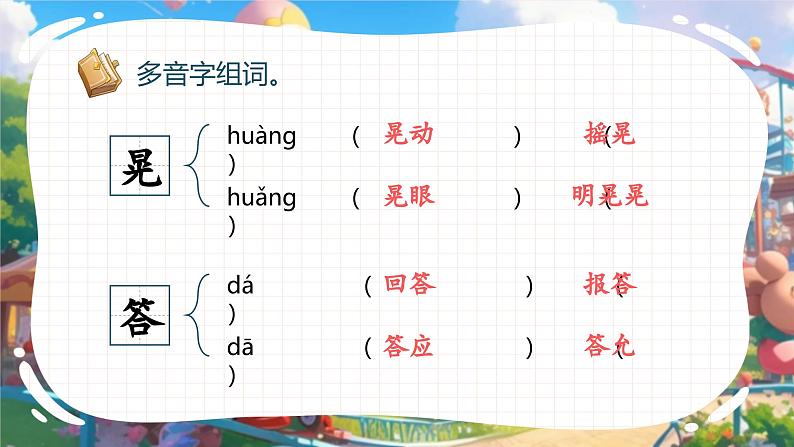 多音字组词。

晃
huàng （ 晃动 ） （ 摇晃 ）
huǎng （ 晃眼 ） （ 明晃晃 ）

答
dá （ 回答 ） （ 报答 ）
dā （ 答应 ） （ 答允 ）